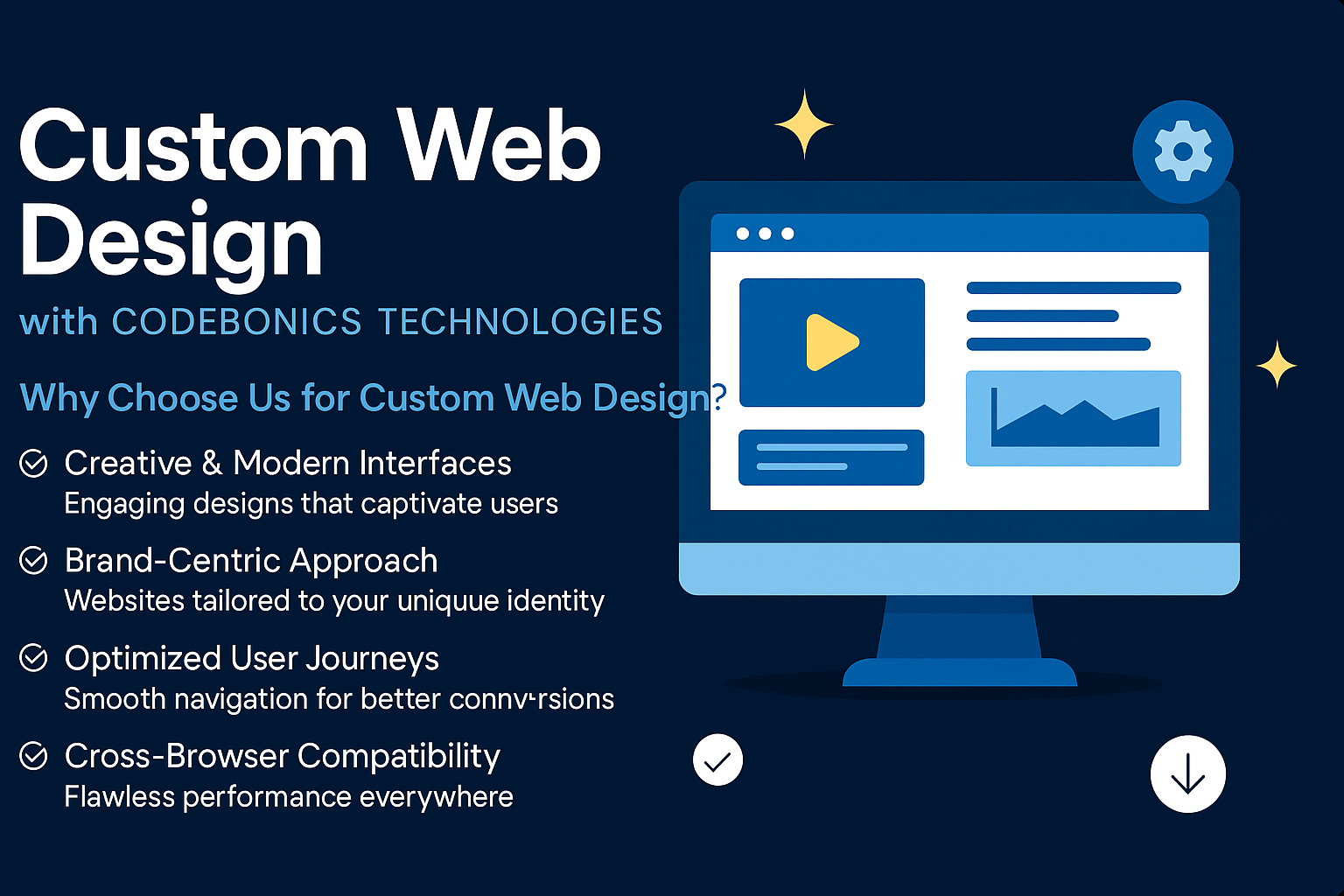 Custom Web Design

with CODEBONICS TECHNOLOGIES

Why Choose Us for Custom Web Design?

Creative & Modern Interfaces
Engaging designs that captivate users

Brand-Centric Approach
Websites tailored to your uniquue identity

Optimized User Journeys
Smooth navigation for better connv·rsions

Cross-Browser Compatibility
Flawless performance everywhere